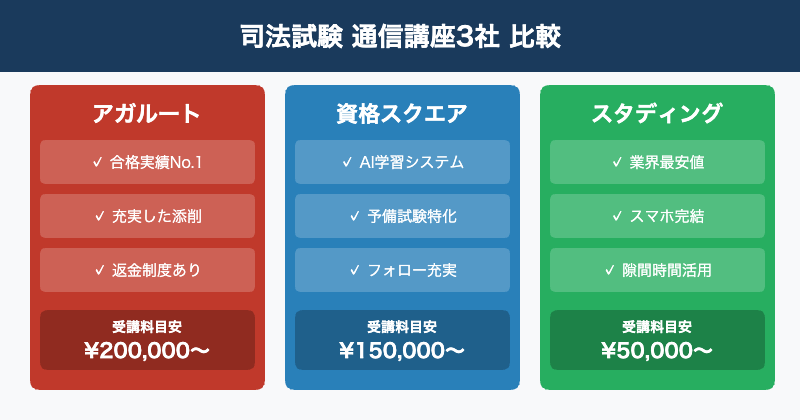 司法試験 通信講座3社 比較

アガルート

✓ 合格実績No.1

✓ 充実した添削

✓ 返金制度あり

受講料目安
¥200,000〜

資格スクエア

✓ AI学習システム

✓ 予備試験特化

✓ フォロー充実

受講料目安
¥150,000〜

スタディング

✓ 業界最安値

✓ スマホ完結

✓ 隙間時間活用

受講料目安
¥50,000〜